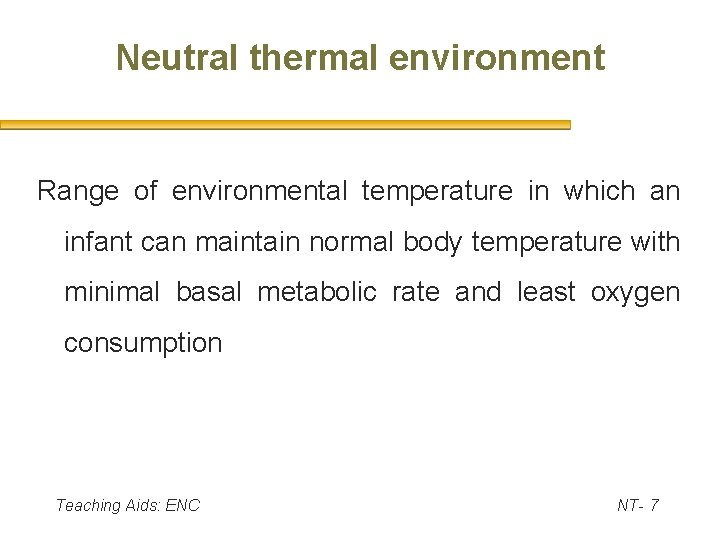 Neutral thermal environment

Range of environmental temperature in which an infant can maintain normal body temperature with minimal basal metabolic rate and least oxygen consumption

Teaching Aids: ENC

NT- 7